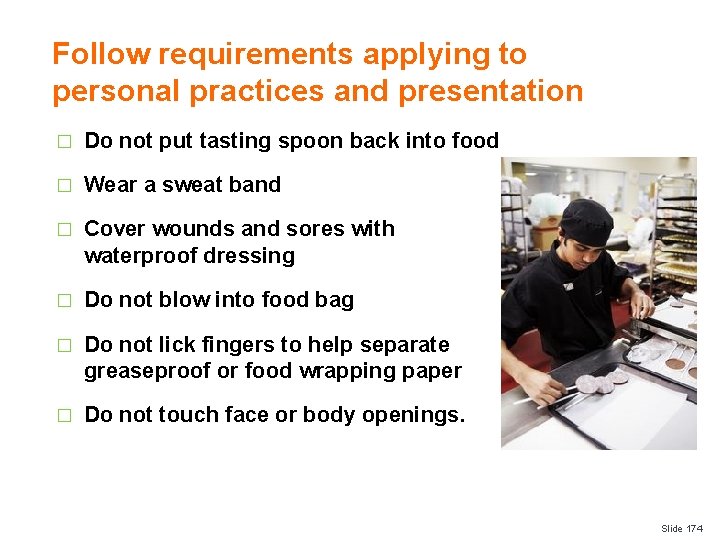 Follow requirements applying to personal practices and presentation

□ Do not put tasting spoon back into food

□ Wear a sweat band

□ Cover wounds and sores with waterproof dressing

□ Do not blow into food bag

□ Do not lick fingers to help separate greaseproof or food wrapping paper

□ Do not touch face or body openings.

Slide 174